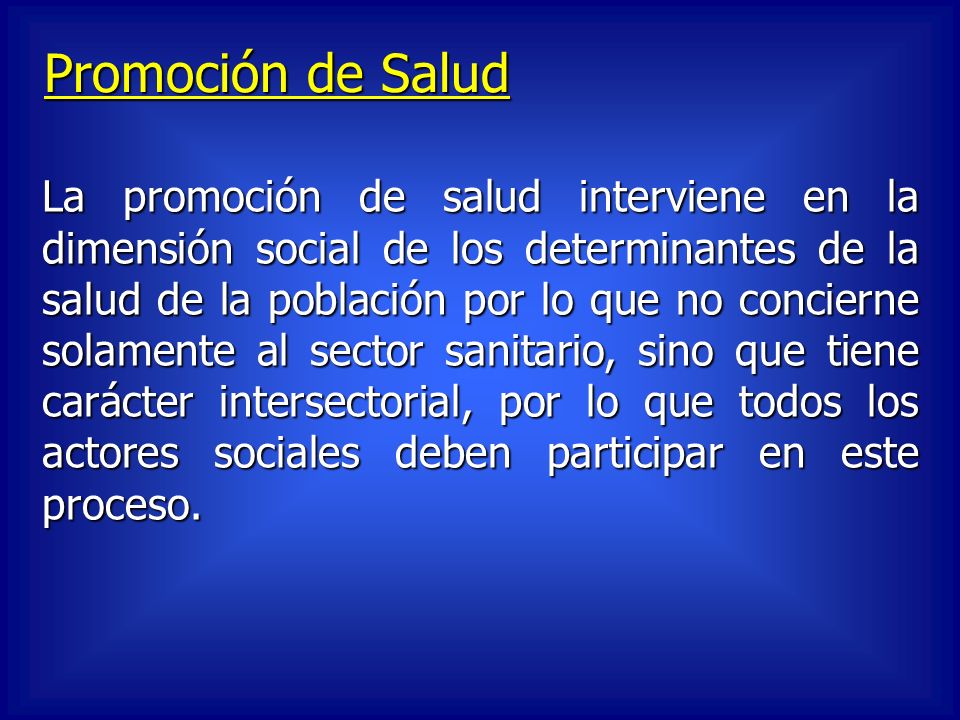 Promoción de Salud

La promoción de salud interviene en la dimensión social de los determinantes de la salud de la población por lo que no concierne solamente al sector sanitario, sino que tiene carácter intersectorial, por lo que todos los actores sociales deben participar en este proceso.